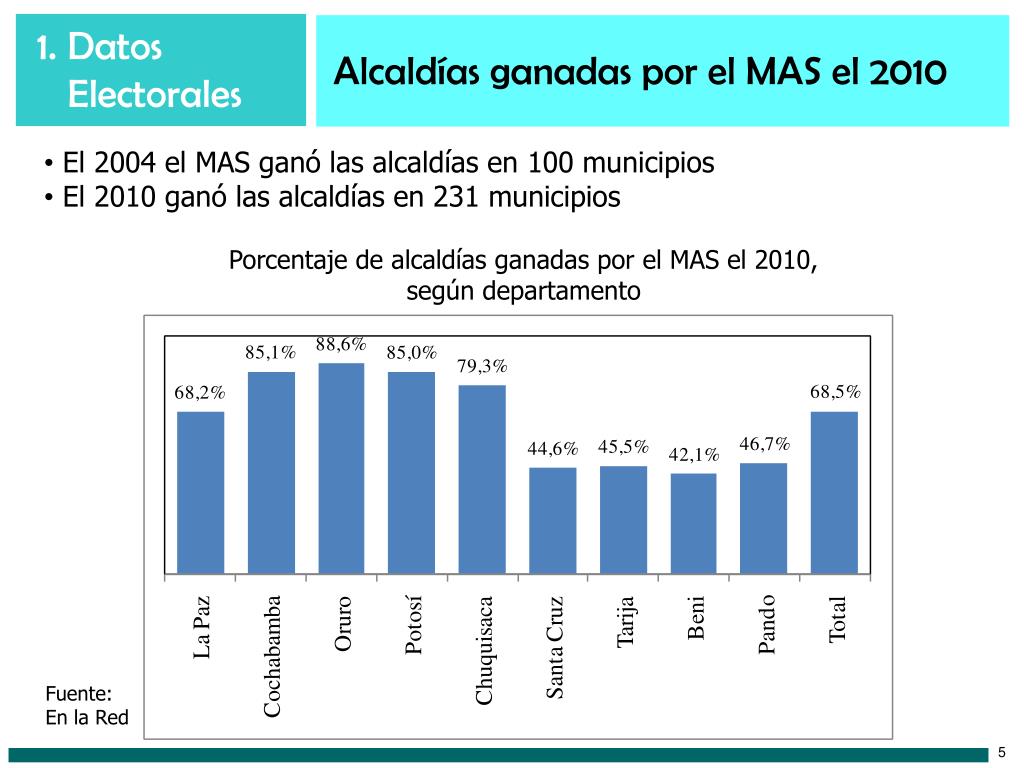 1. Datos Electorales

Alcaldías ganadas por el MAS el 2010

• El 2004 el MAS ganó las alcaldías en 100 municipios
• El 2010 ganó las alcaldías en 231 municipios

Porcentaje de alcaldías ganadas por el MAS el 2010, según departamento

68,2%
85,1%
88,6%
85,0%
79,3%
44,6%
45,5%
42,1%
46,7%
68,5%

La Paz
Cochabamba
Oruro
Potosí
Chuquisaca
Santa Cruz
Tarija
Beni
Pando
Total

Fuente:
En la Red

5